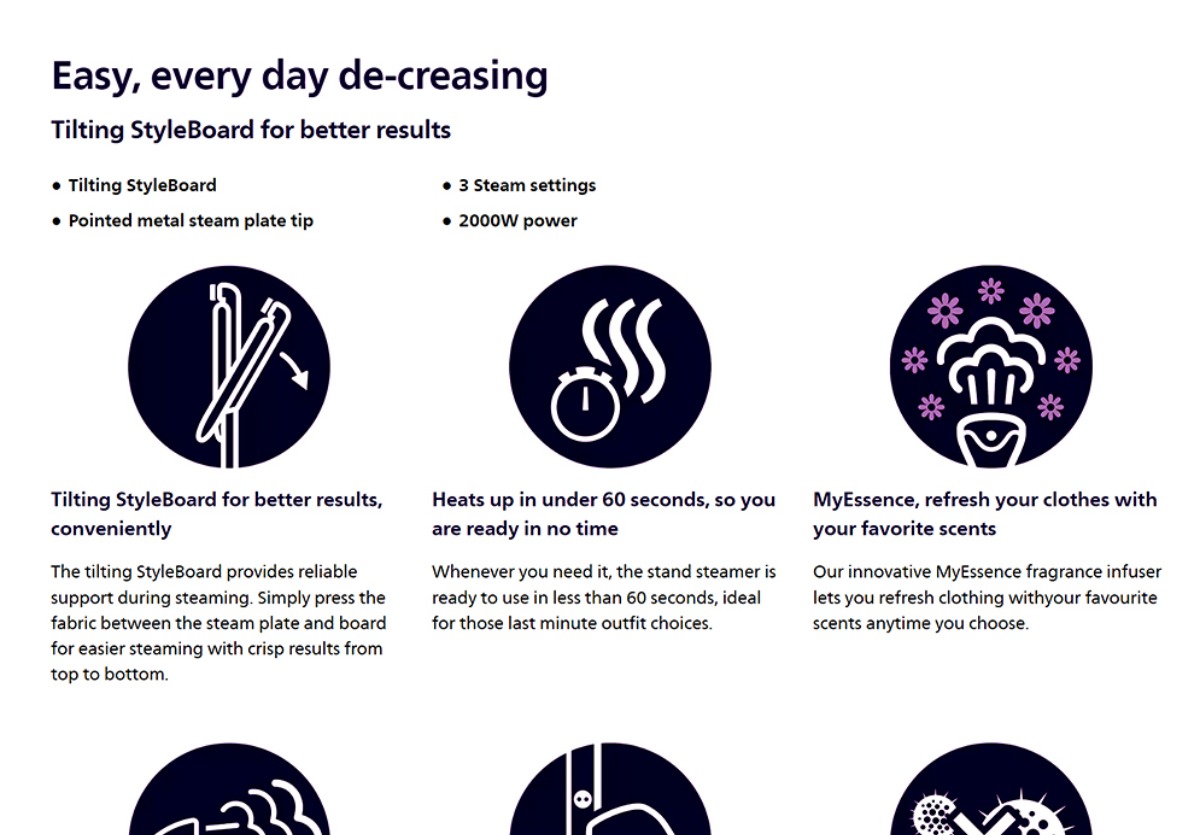 Easy, every day de-creasing

Tilting StyleBoard for better results

• Tilting StyleBoard
• Pointed metal steam plate tip

• 3 Steam settings
• 2000W power

Tilting StyleBoard for better results, conveniently

The tilting StyleBoard provides reliable support during steaming. Simply press the fabric between the steam plate and board for easier steaming with crisp results from top to bottom.

Heats up in under 60 seconds, so you are ready in no time

Whenever you need it, the stand steamer is ready to use in less than 60 seconds, ideal for those last minute outfit choices.

MyEssence, refresh your clothes with your favorite scents

Our innovative MyEssence fragrance infuser lets you refresh clothing withyour favourite scents anytime you choose.